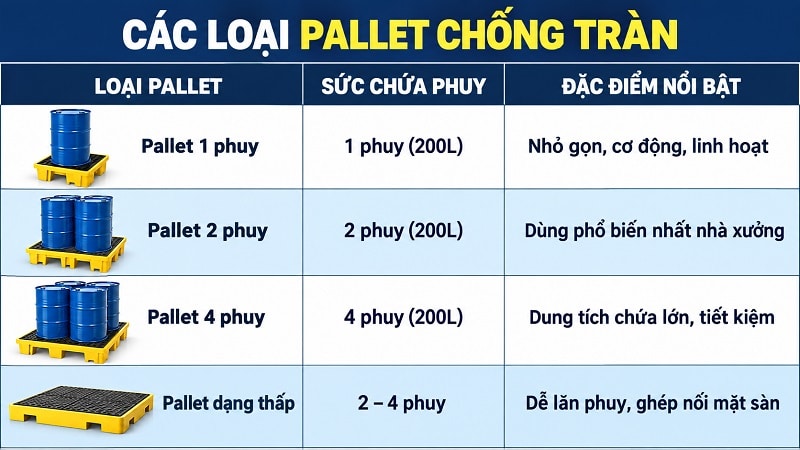 CÁC LOẠI PALLET CHỐNG TRÀN

| LOẠI PALLET | SỨC CHỨA PHUY | ĐẶC ĐIỂM NỔI BẬT |
|---|---|---|
| Pallet 1 phuy | 1 phuy (200L) | Nhỏ gọn, cơ động, linh hoạt |
| Pallet 2 phuy | 2 phuy (200L) | Dùng phổ biến nhất nhà xưởng |
| Pallet 4 phuy | 4 phuy (200L) | Dung tích chứa lớn, tiết kiệm |
| Pallet dạng thấp | 2 – 4 phuy | Dễ lăn phuy, ghép nối mặt sàn |